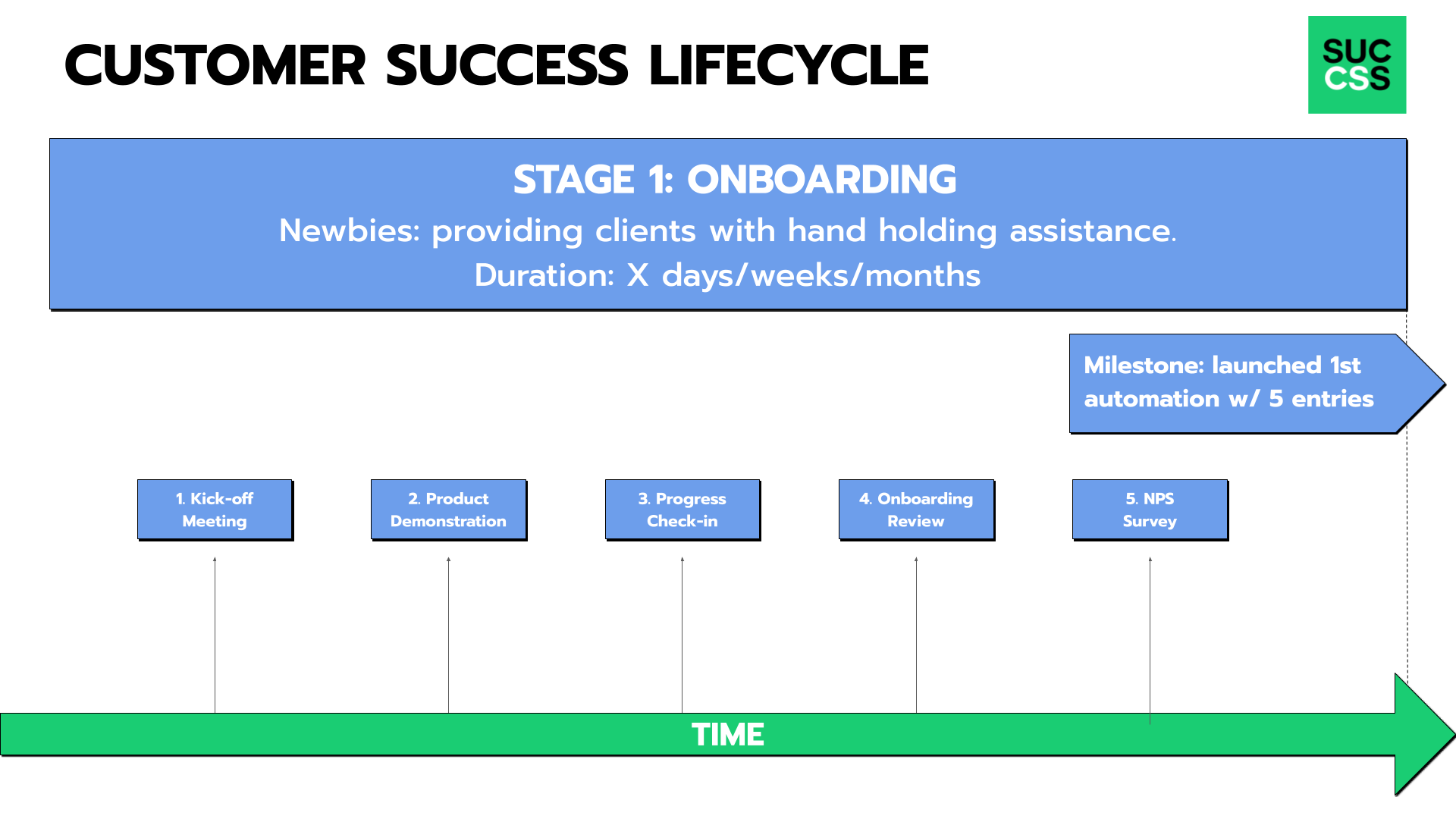 CUSTOMER SUCCESS LIFECYCLE

SUC
CSS

STAGE 1: ONBOARDING

Newbies: providing clients with hand holding assistance.

Duration: X days/weeks/months

Milestone: launched 1st automation w/ 5 entries

1. Kick-off Meeting

2. Product Demonstration

3. Progress Check-in

4. Onboarding Review

5. NPS Survey

TIME